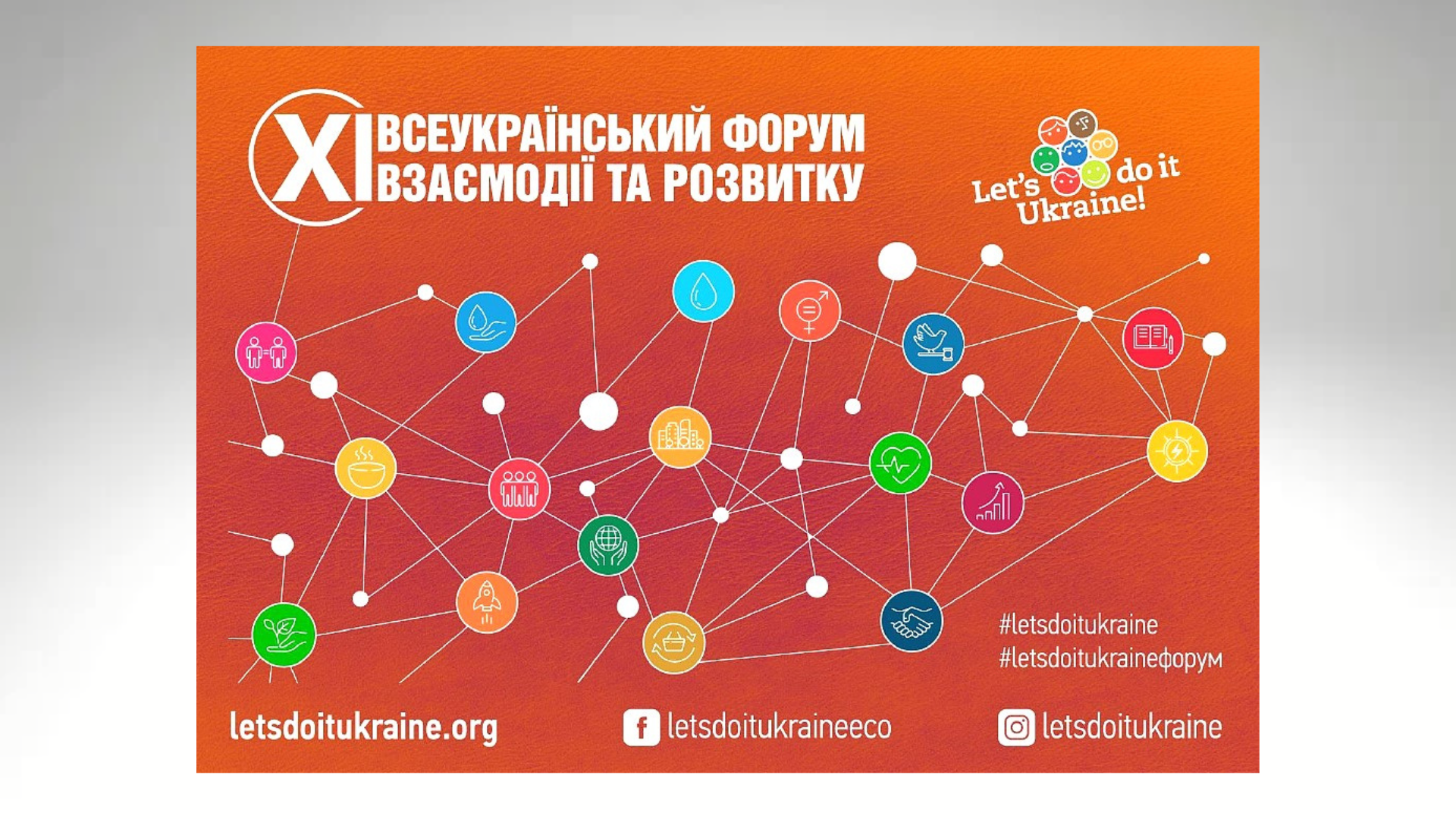 XI ВСЕУКРАЇНСЬКИЙ ФОРУМ ВЗАЄМОДІЇ ТА РОЗВИТКУ

Let's do it Ukraine!

#letsdoitukraine
#letsdoitukraineфорум

letsdoitukraine.org

letsdoitukraineeco

letsdoitukraine